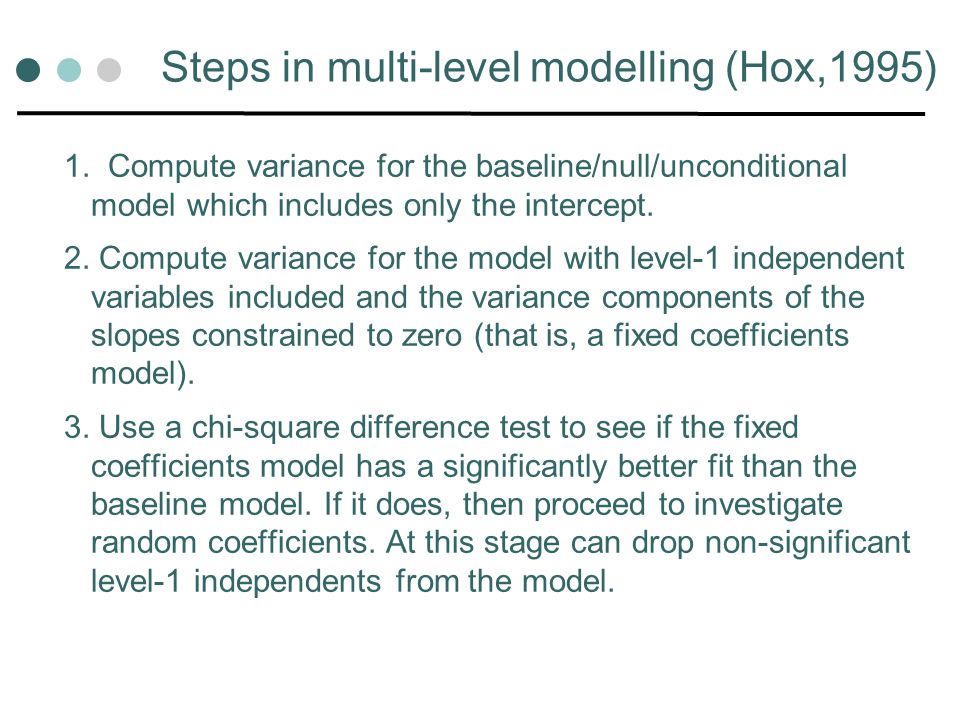 Steps in multi-level modelling (Hox,1995)

1. Compute variance for the baseline/null/unconditional model which includes only the intercept.

2. Compute variance for the model with level-1 independent variables included and the variance components of the slopes constrained to zero (that is, a fixed coefficients model).

3. Use a chi-square difference test to see if the fixed coefficients model has a significantly better fit than the baseline model. If it does, then proceed to investigate random coefficients. At this stage can drop non-significant level-1 independents from the model.